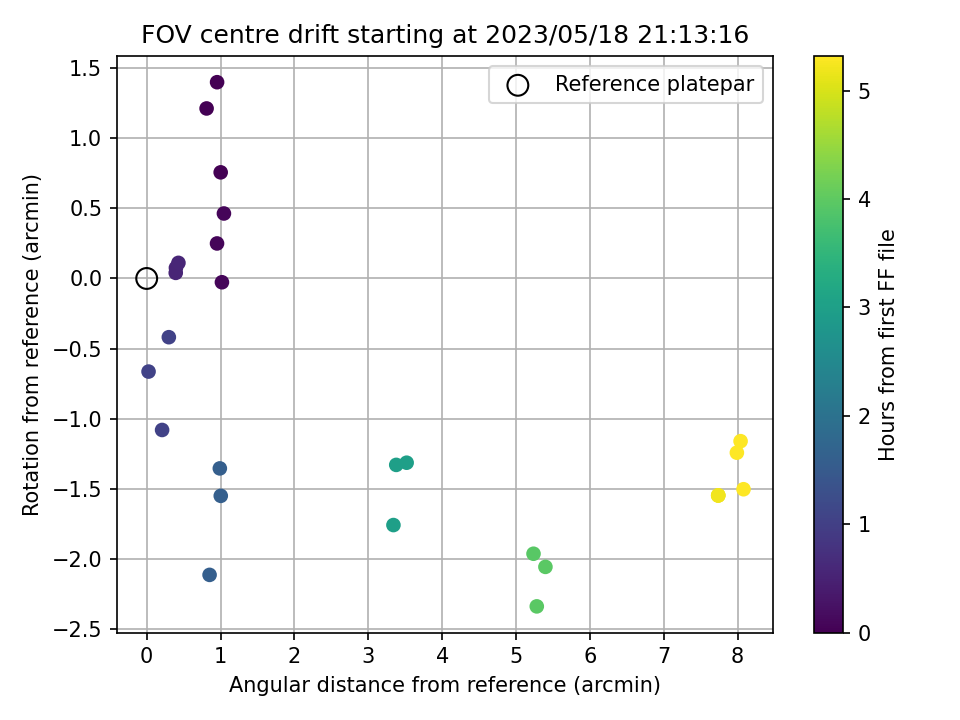 FOV centre drift starting at 2023/05/18 21:13:16

Reference platepar

Rotation from reference (arcmin)

1.5
1.0
0.5
0.0
−0.5
−1.0
−1.5
−2.0
−2.5

0
1
2
3
4
5
6
7
8

Angular distance from reference (arcmin)

Hours from first FF file

5
4
3
2
1
0